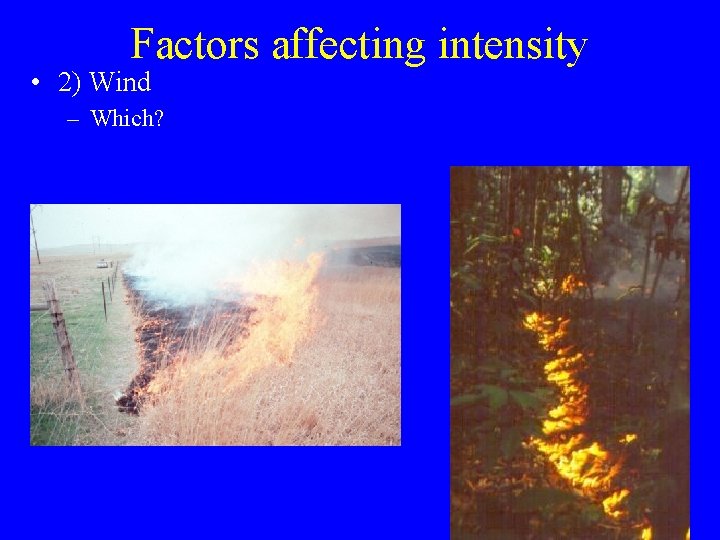 Factors affecting intensity

• 2) Wind
– Which?